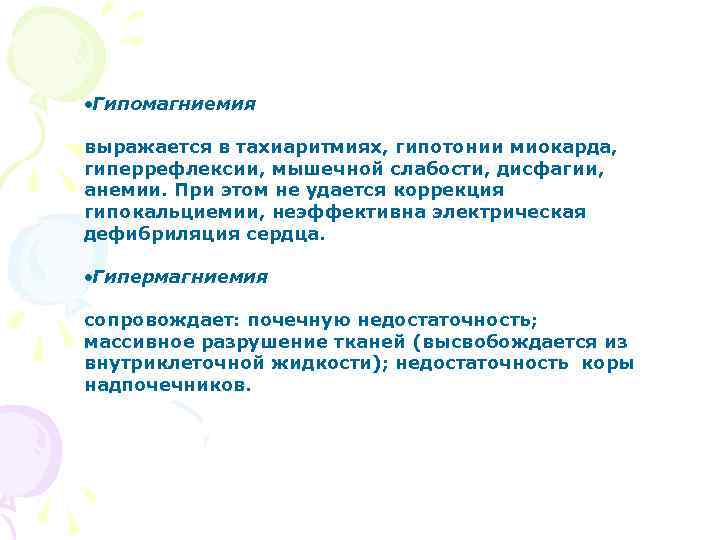 •Гипомагниемия

выражается в тахиаритмиях, гипотонии миокарда, гиперрефлексии, мышечной слабости, дисфагии, анемии. При этом не удается коррекция гипокальциемии, неэффективна электрическая дефибриляция сердца.

•Гипермагниемия

сопровождает: почечную недостаточность; массивное разрушение тканей (высвобождается из внутриклеточной жидкости); недостаточность коры надпочечников.